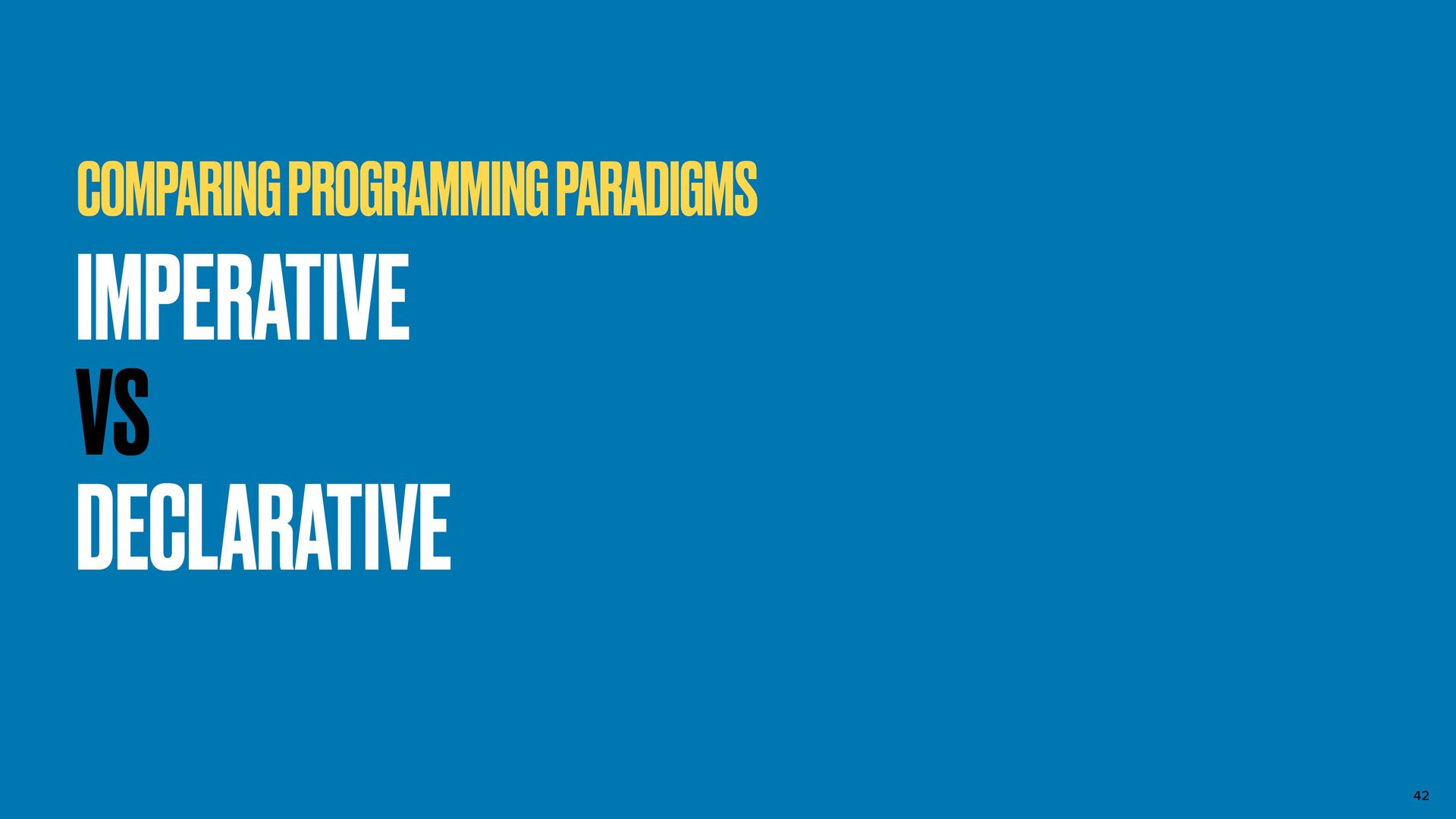 COMPARING PROGRAMMING PARADIGMS

IMPERATIVE
VS
DECLARATIVE

42